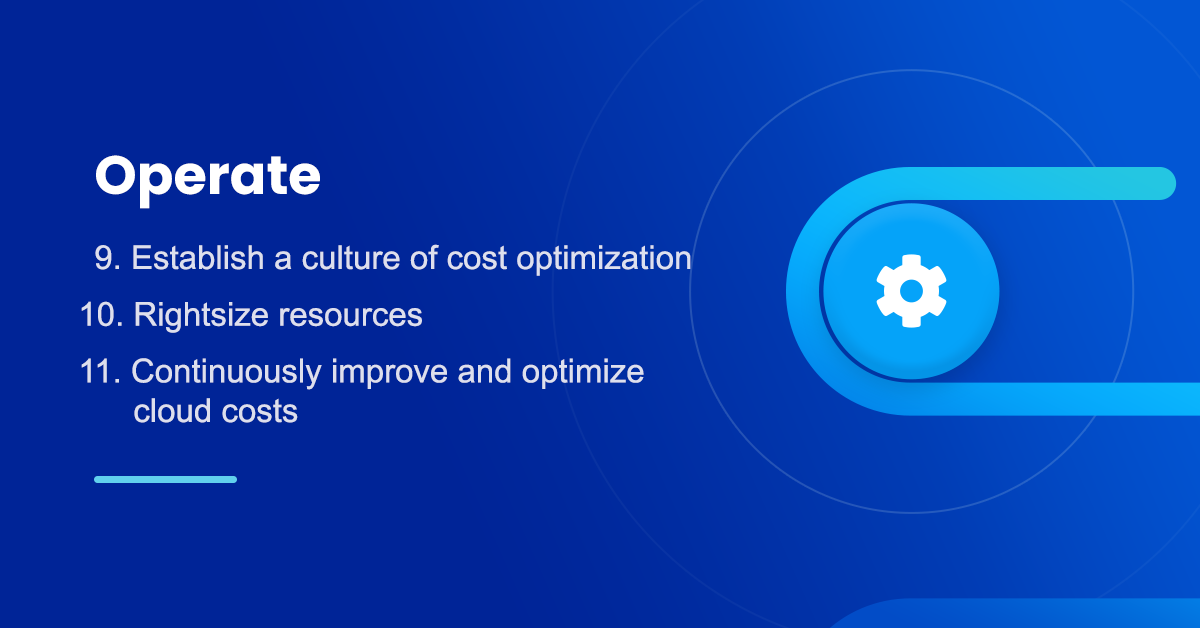 Operate

9. Establish a culture of cost optimization
10. Rightsize resources
11. Continuously improve and optimize cloud costs